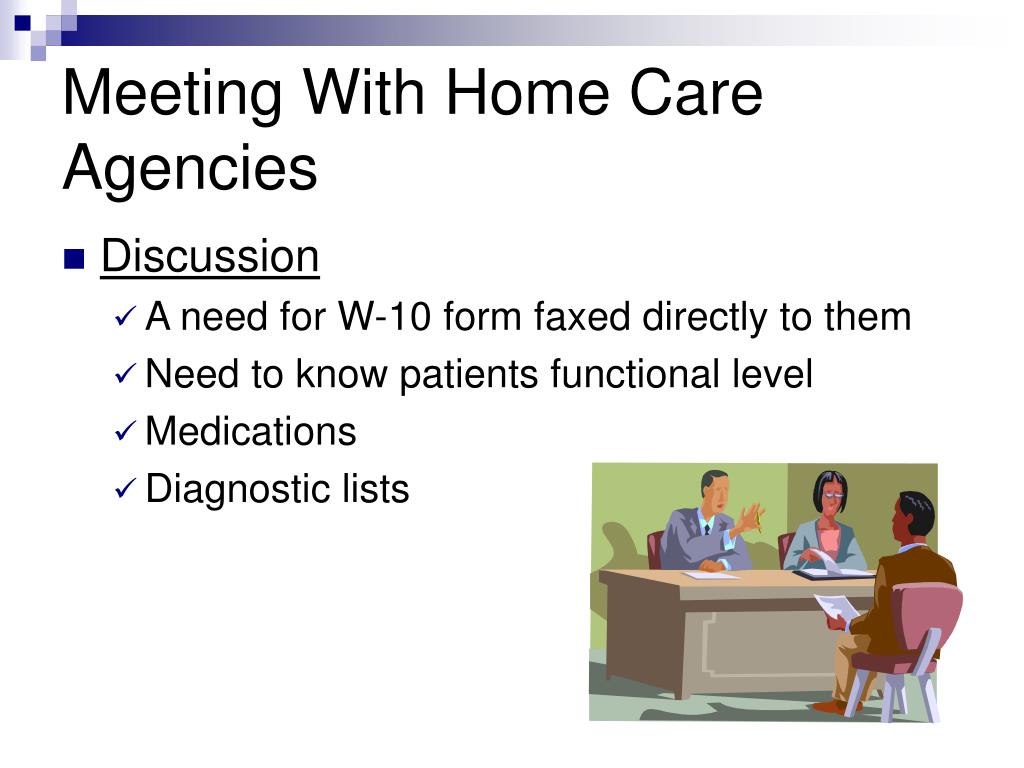 Meeting With Home Care Agencies

■ Discussion
✓ A need for W-10 form faxed directly to them
✓ Need to know patients functional level
✓ Medications
✓ Diagnostic lists